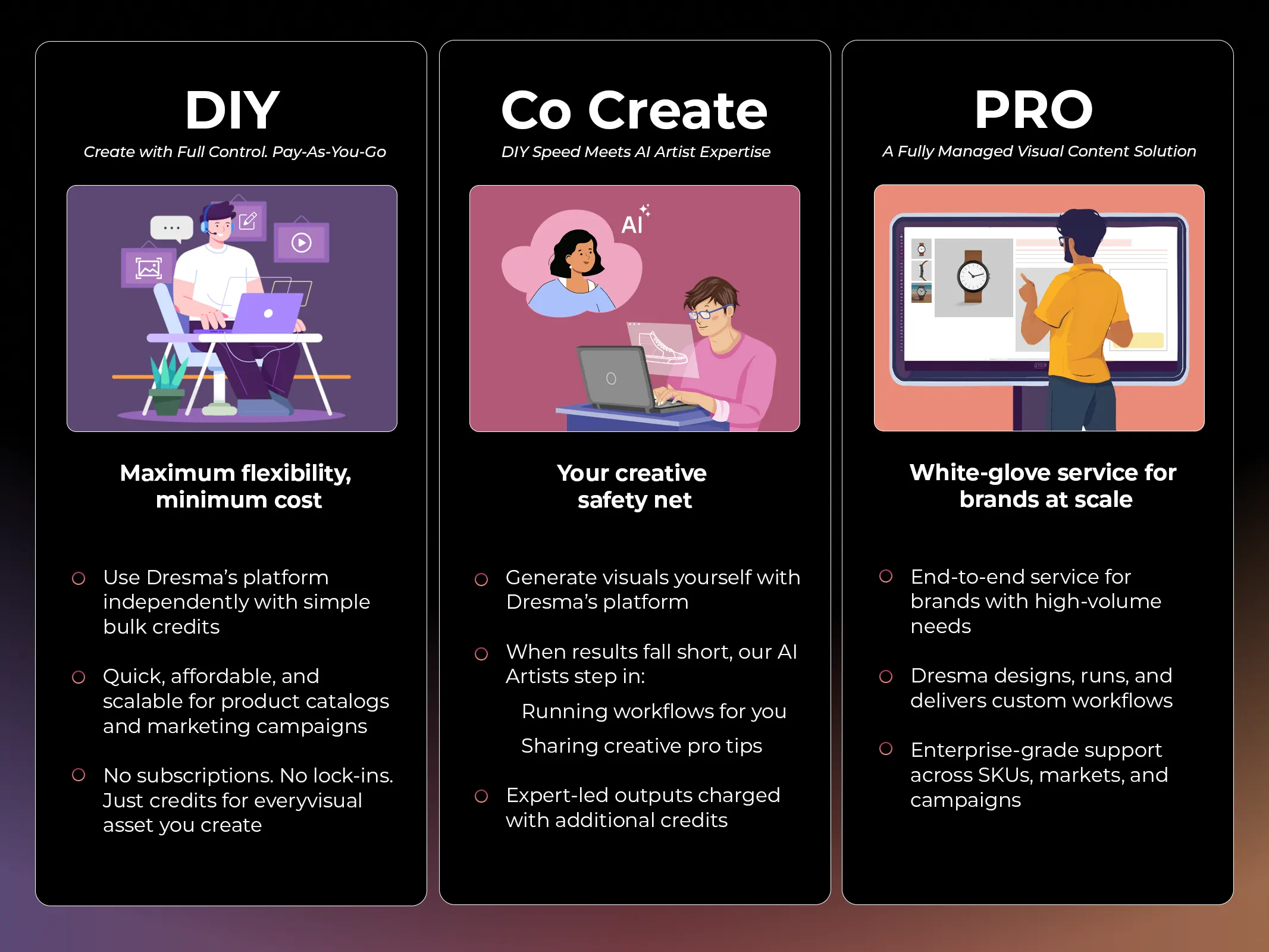 DIY

Create with Full Control. Pay-As-You-Go

Maximum flexibility, minimum cost

Use Dresma's platform independently with simple bulk credits

Quick, affordable, and scalable for product catalogs and marketing campaigns

No subscriptions. No lock-ins. Just credits for everyvisual asset you create

Co Create

DIY Speed Meets AI Artist Expertise

AI

Your creative safety net

Generate visuals yourself with Dresma's platform

When results fall short, our AI Artists step in:

Running workflows for you

Sharing creative pro tips

Expert-led outputs charged with additional credits

PRO

A Fully Managed Visual Content Solution

White-glove service for brands at scale

End-to-end service for brands with high-volume needs

Dresma designs, runs, and delivers custom workflows

Enterprise-grade support across SKUs, markets, and campaigns